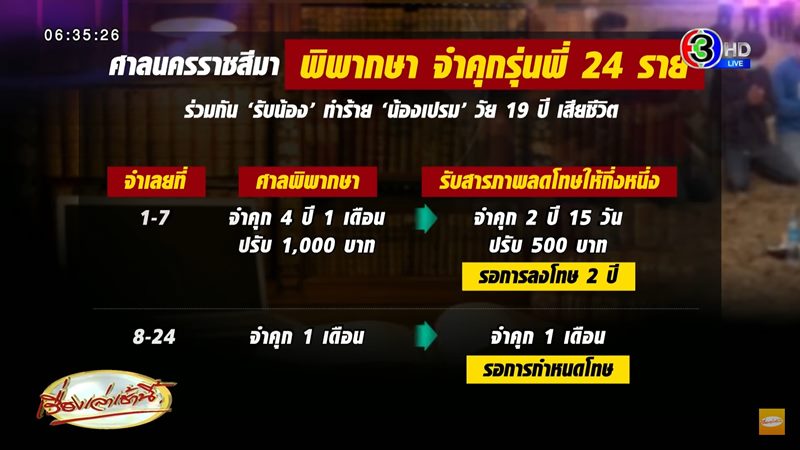 06:35:26

3 HD LIVE

ศาลนครราชสีมา พิพากษา จำคุกรุ่นพี่ 24 ราย

ร่วมกัน 'รับน้อง' ทำร้าย 'น้องเปรม' วัย 19 ปี เสียชีวิต

| จำเลยที่ | ศาลพิพากษา | รับสารภาพลดโทษให้กึ่งหนึ่ง |
|---|---|---|
| 1-7 | จำคุก 4 ปี 1 เดือน ปรับ 1,000 บาท | จำคุก 2 ปี 15 วัน ปรับ 500 บาท รอการลงโทษ 2 ปี |
| 8-24 | จำคุก 1 เดือน | จำคุก 1 เดือน รอการกำหนดโทษ |

เรื่องเล่าเช้านี้